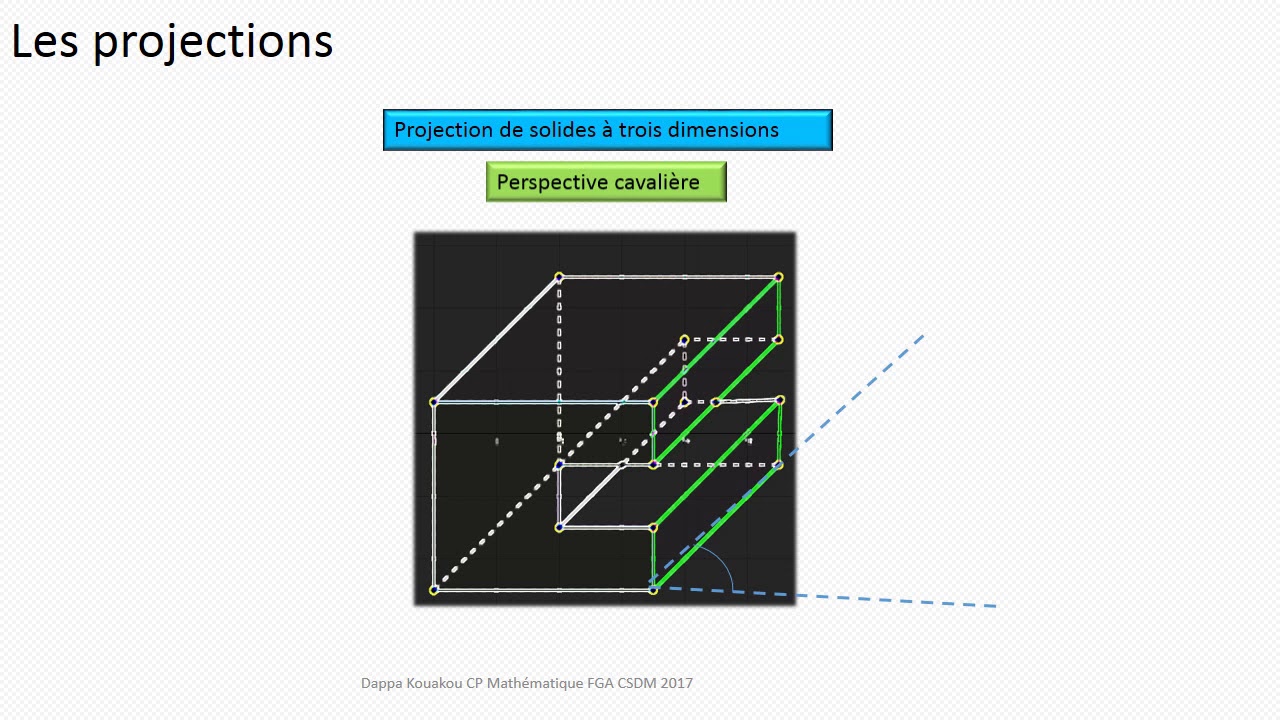 Les projections

Projection de solides à trois dimensions

Perspective cavalière

Dappa Kouakou CP Mathématique FGA CSDM 2017